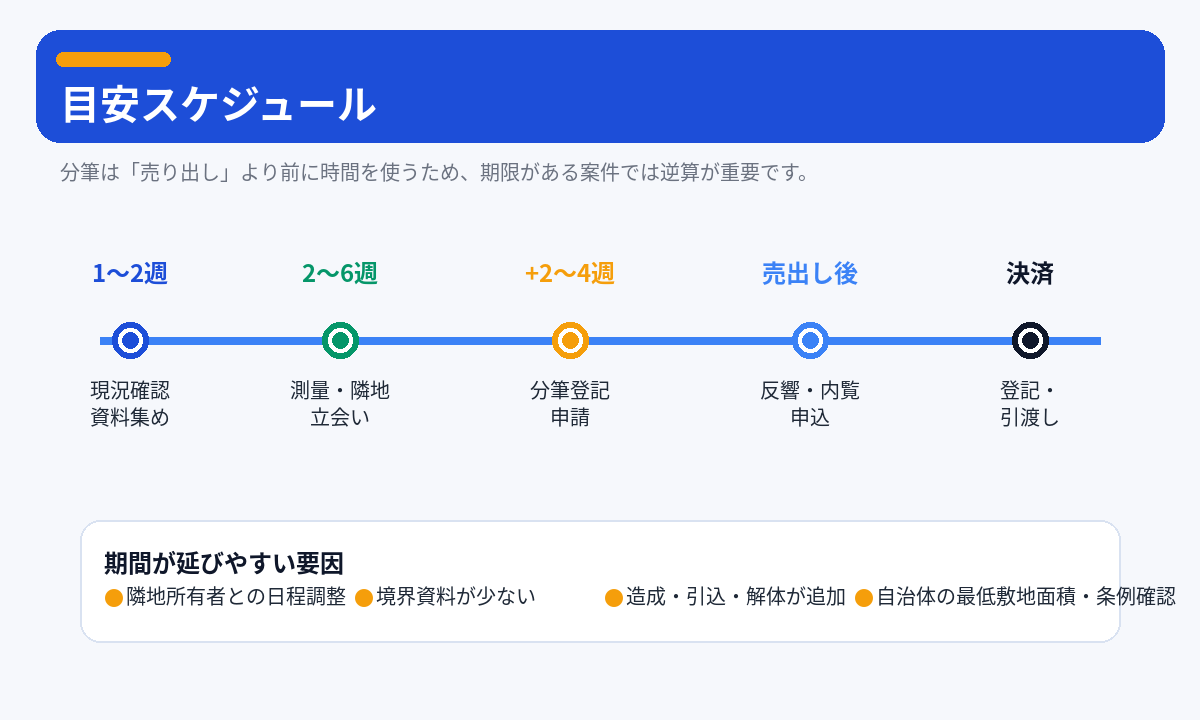 目安スケジュール

分筆は「売り出し」より前に時間を使うため、期限がある案件では逆算が重要です。

1〜2週
現況確認
資料集め

2〜6週
測量・隣地
立会い

+2〜4週
分筆登記
申請

売出し後
反響・内覧
申込

決済
登記・
引渡し

期間が延びやすい要因
隣地所有者との日程調整　境界資料が少ない　造成・引込・解体が追加　自治体の最低敷地面積・条例確認